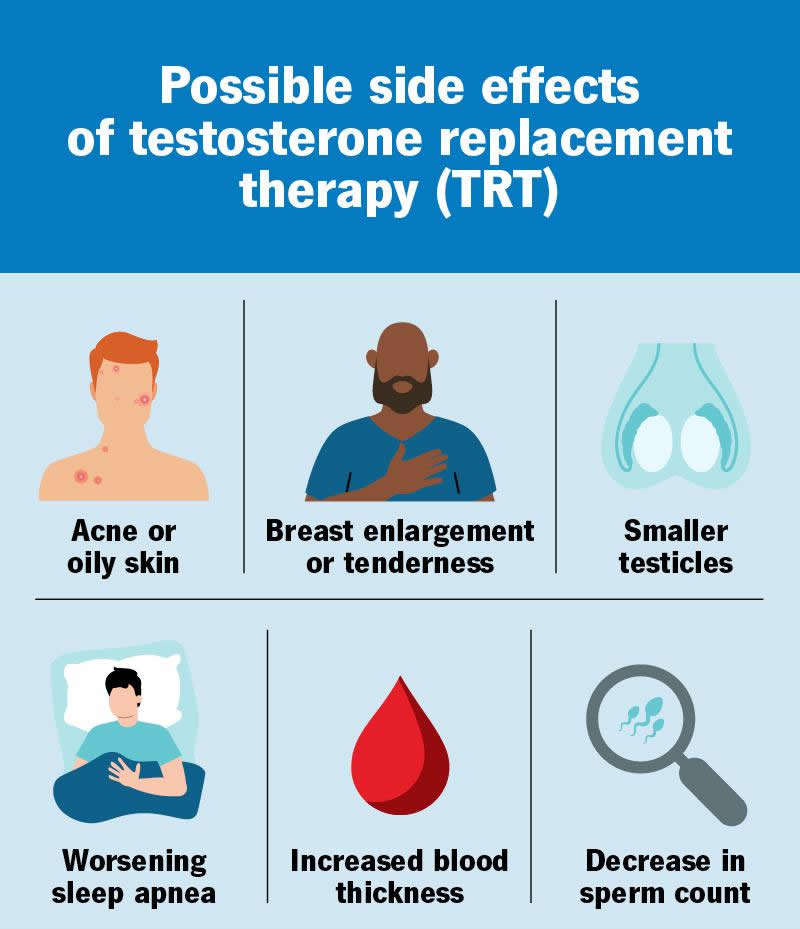 Possible side effects of testosterone replacement therapy (TRT)

Acne or oily skin

Breast enlargement or tenderness

Smaller testicles

Worsening sleep apnea

Increased blood thickness

Decrease in sperm count